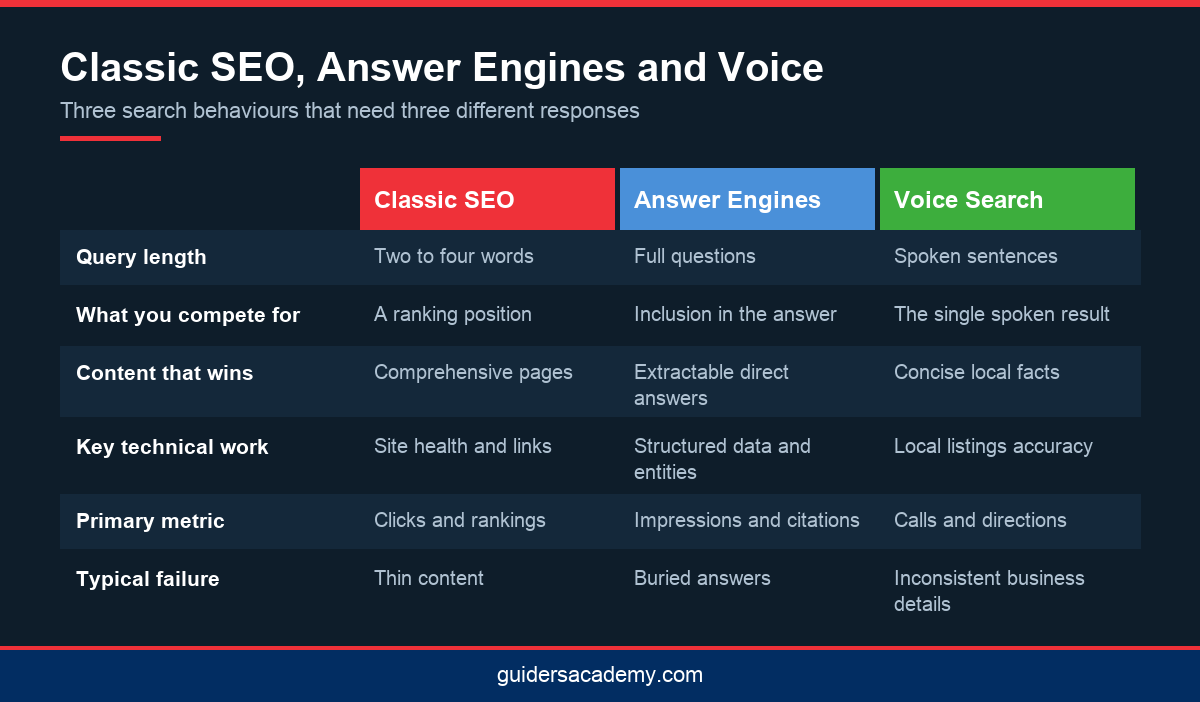 Classic SEO, Answer Engines and Voice

Three search behaviours that need three different responses

| | Classic SEO | Answer Engines | Voice Search |
|---|---|---|---|
| Query length | Two to four words | Full questions | Spoken sentences |
| What you compete for | A ranking position | Inclusion in the answer | The single spoken result |
| Content that wins | Comprehensive pages | Extractable direct answers | Concise local facts |
| Key technical work | Site health and links | Structured data and entities | Local listings accuracy |
| Primary metric | Clicks and rankings | Impressions and citations | Calls and directions |
| Typical failure | Thin content | Buried answers | Inconsistent business details |

guidersacademy.com